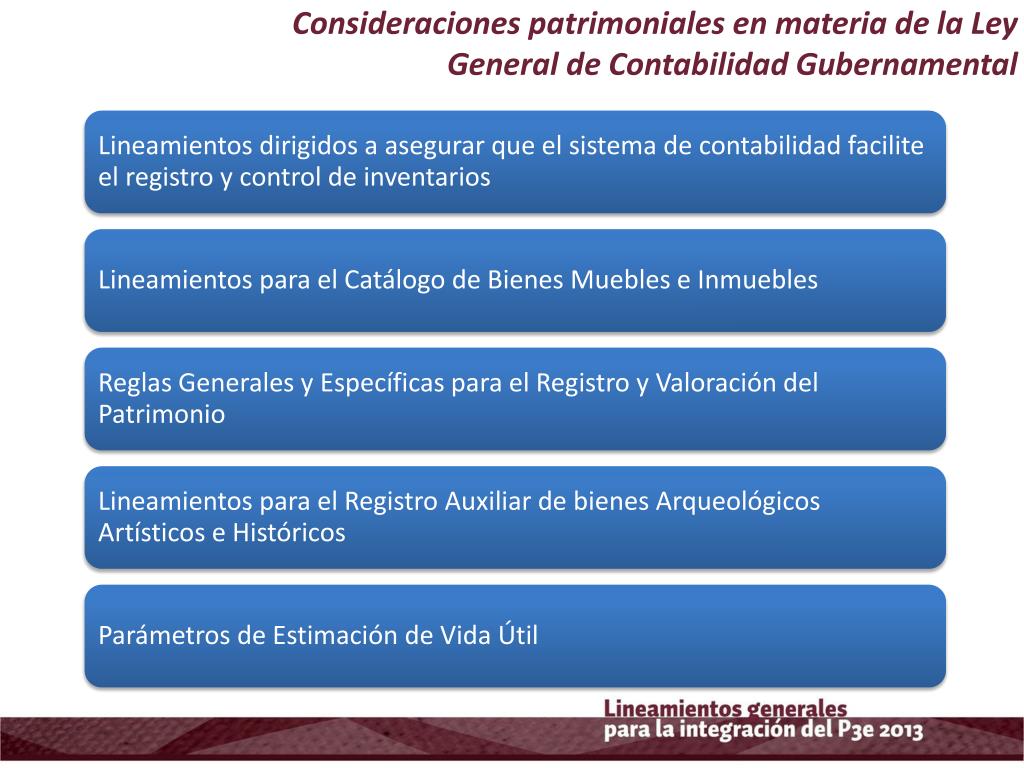 Consideraciones patrimoniales en materia de la Ley General de Contabilidad Gubernamental

Lineamientos dirigidos a asegurar que el sistema de contabilidad facilite el registro y control de inventarios

Lineamientos para el Catálogo de Bienes Muebles e Inmuebles

Reglas Generales y Específicas para el Registro y Valoración del Patrimonio

Lineamientos para el Registro Auxiliar de bienes Arqueológicos Artísticos e Históricos

Parámetros de Estimación de Vida Útil

Lineamientos generales
para la integración del P3e 2013